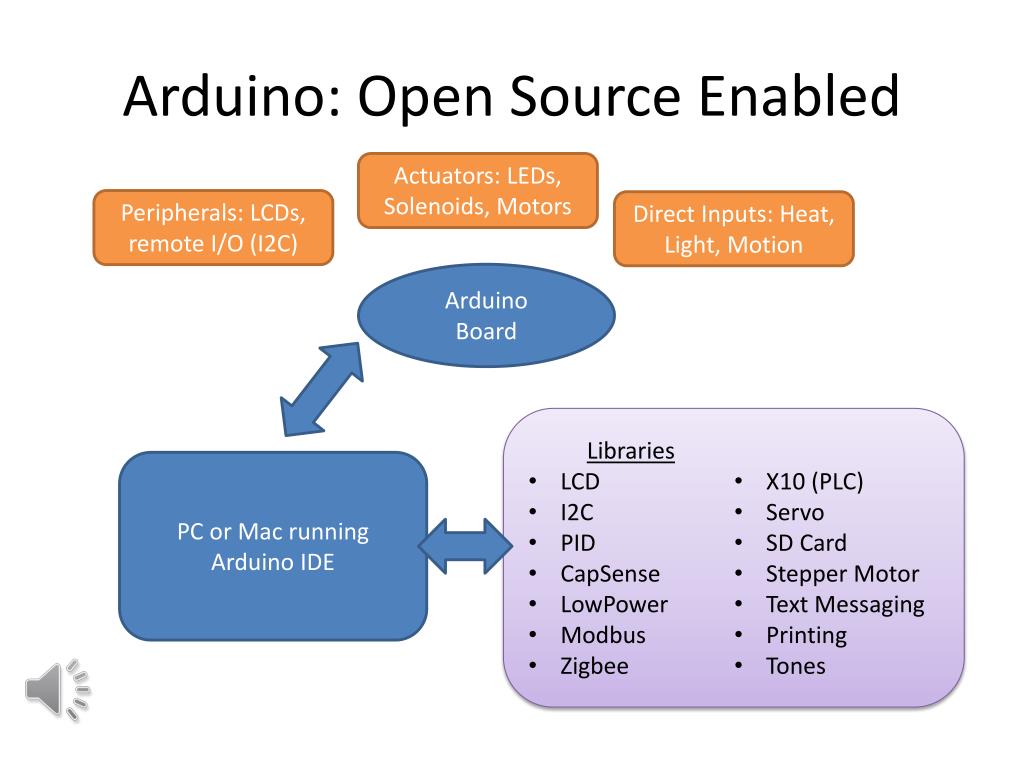 Arduino: Open Source Enabled

Peripherals: LCDs, remote I/O (I2C)

Actuators: LEDs, Solenoids, Motors

Direct Inputs: Heat, Light, Motion

Arduino Board

PC or Mac running Arduino IDE

Libraries
• LCD
• I2C
• PID
• CapSense
• LowPower
• Modbus
• Zigbee

• X10 (PLC)
• Servo
• SD Card
• Stepper Motor
• Text Messaging
• Printing
• Tones